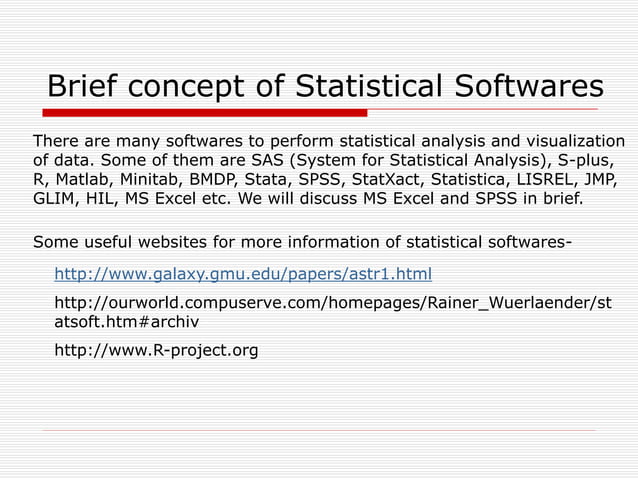 Brief concept of Statistical Softwares

There are many softwares to perform statistical analysis and visualization of data. Some of them are SAS (System for Statistical Analysis), S-plus, R, Matlab, Minitab, BMDP, Stata, SPSS, StatXact, Statistica, LISREL, JMP, GLIM, HIL, MS Excel etc. We will discuss MS Excel and SPSS in brief.

Some useful websites for more information of statistical softwares-

http://www.galaxy.gmu.edu/papers/astr1.html

http://ourworld.compuserve.com/homepages/Rainer_Wuerlaender/statsoft.htm#archiv

http://www.R-project.org